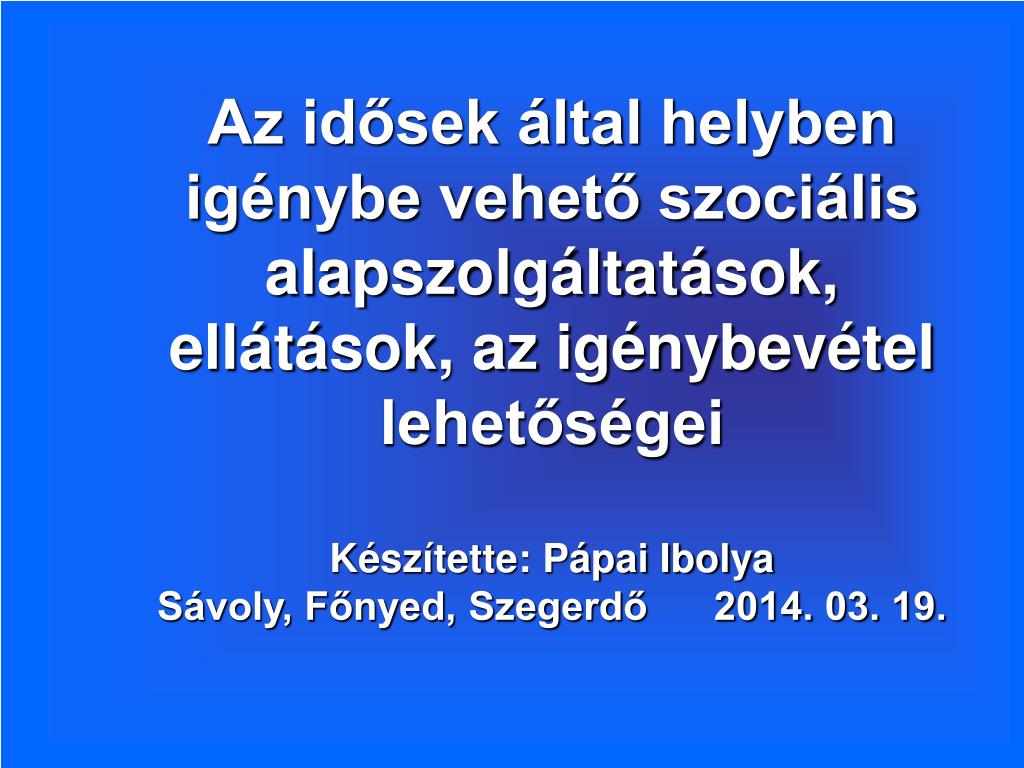 Az idősek által helyben igénybe vehető szociális alapszolgáltatások, ellátások, az igénybevétel lehetőségei

Készítette: Pápai Ibolya
Sávoly, Főnyed, Szegerdő 2014. 03. 19.